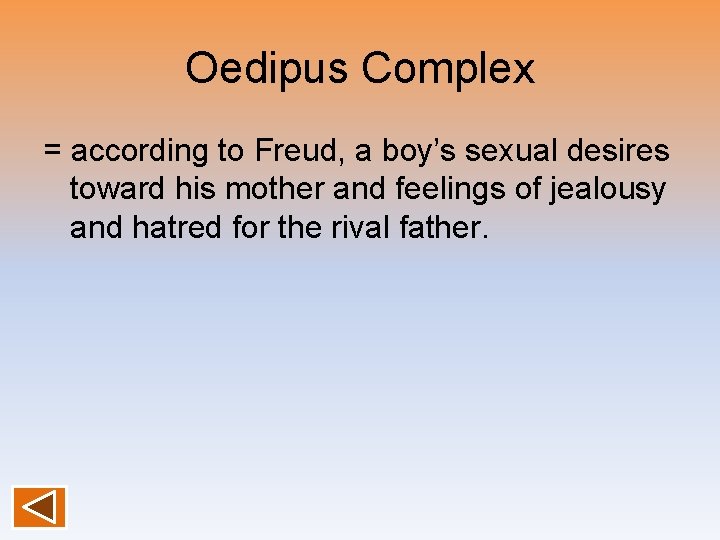 Oedipus Complex

= according to Freud, a boy’s sexual desires toward his mother and feelings of jealousy and hatred for the rival father.